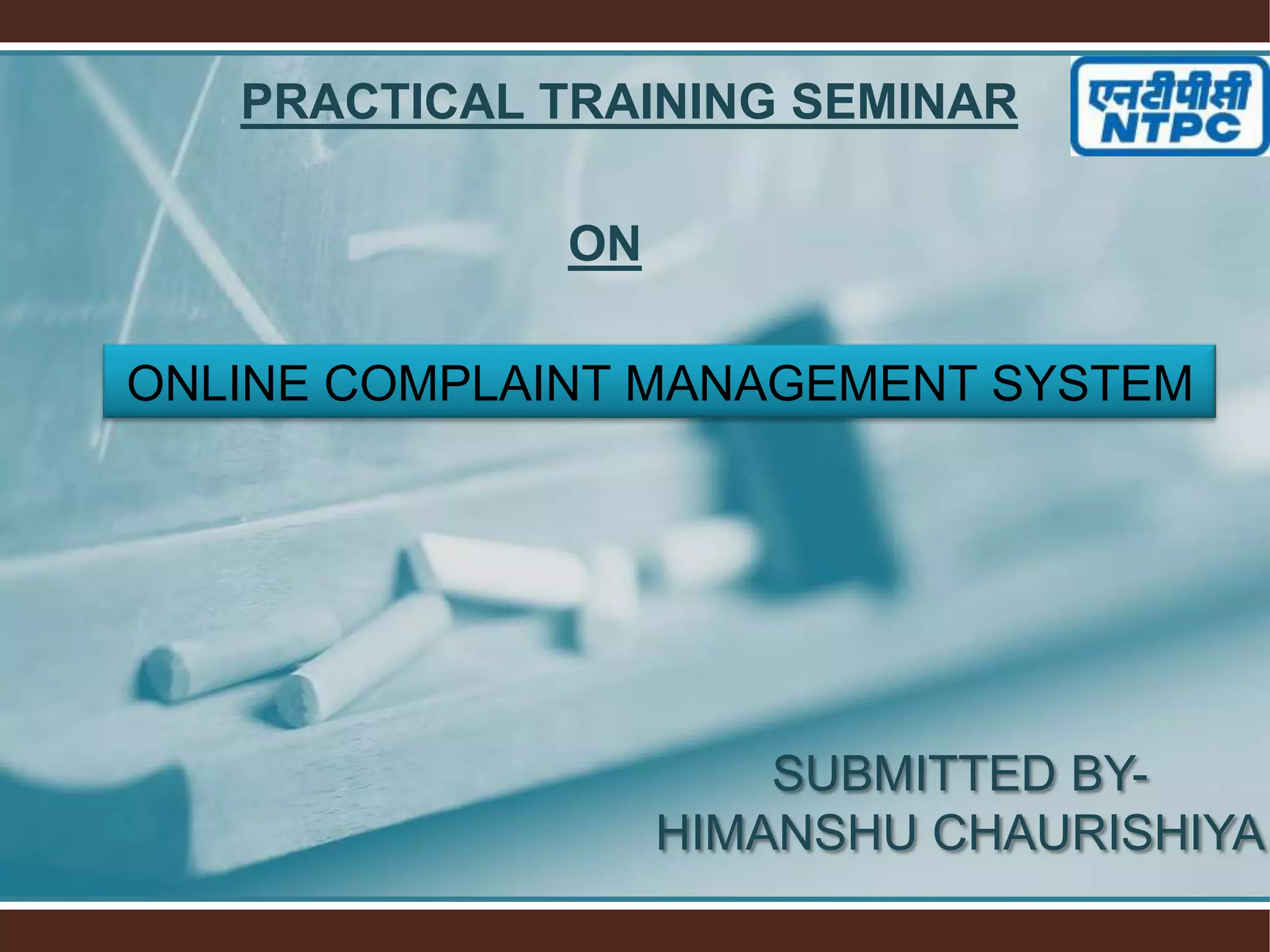 PRACTICAL TRAINING SEMINAR

एनटीपीसी
NTPC

ON

ONLINE COMPLAINT MANAGEMENT SYSTEM

SUBMITTED BY-
HIMANSHU CHAURISHIYA